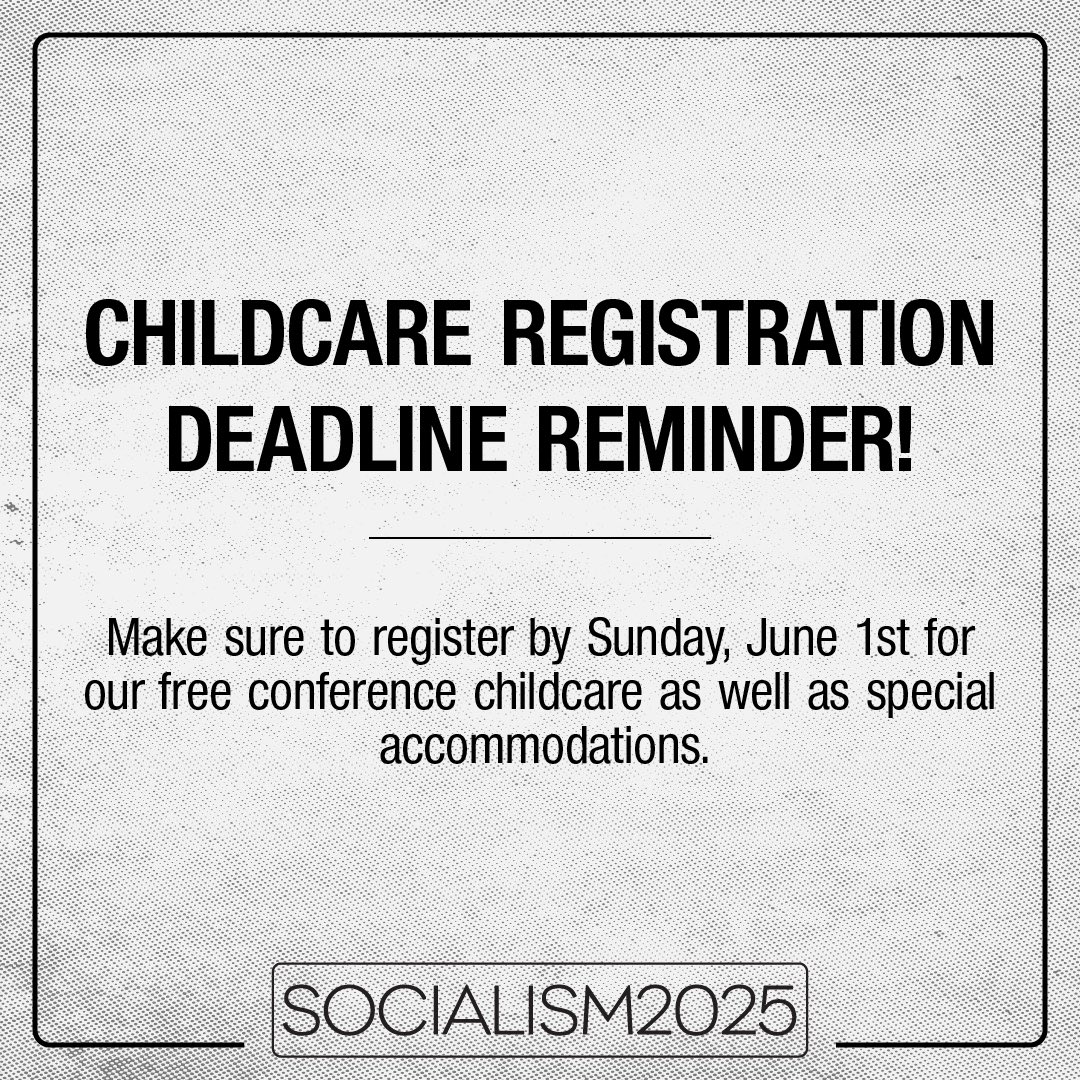 CHILDCARE REGISTRATION DEADLINE REMINDER!

Make sure to register by Sunday, June 1st for our free conference childcare as well as special accommodations.

SOCIALISM2025